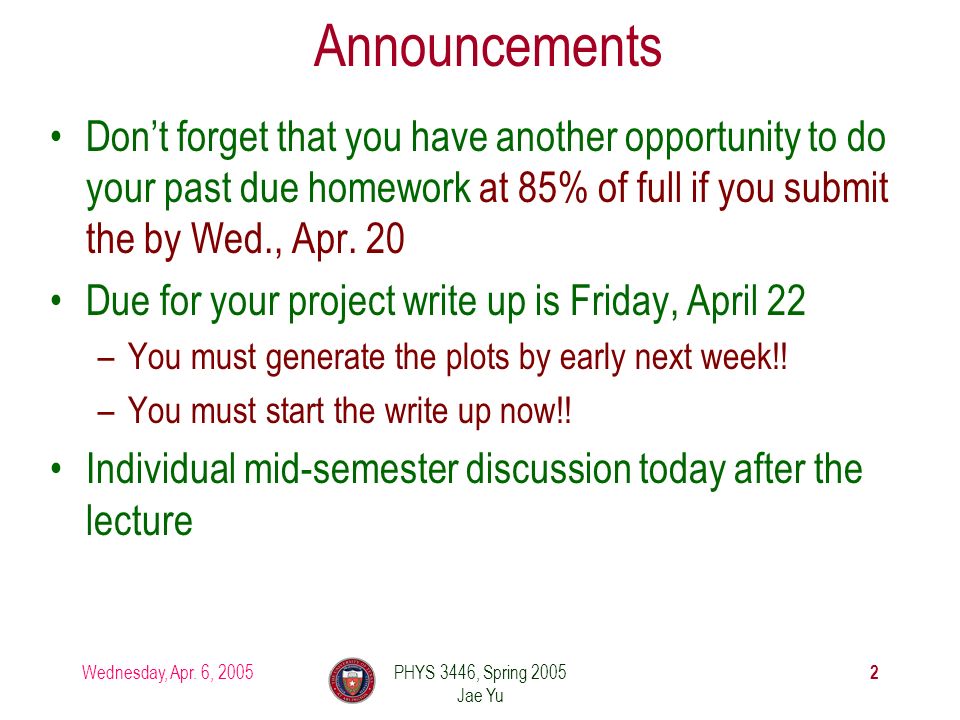 Announcements

• Don't forget that you have another opportunity to do your past due homework at 85% of full if you submit the by Wed., Apr. 20

• Due for your project write up is Friday, April 22
– You must generate the plots by early next week!!
– You must start the write up now!!

• Individual mid-semester discussion today after the lecture

Wednesday, Apr. 6, 2005
PHYS 3446, Spring 2005
Jae Yu
2